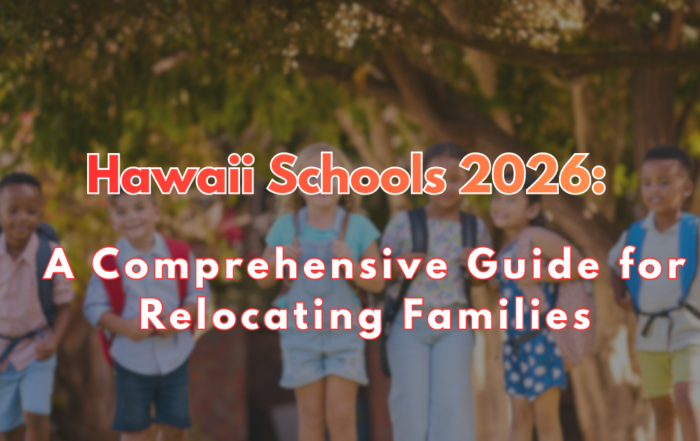 Hawaii Schools 2026:

A Comprehensive Guide for Relocating Families